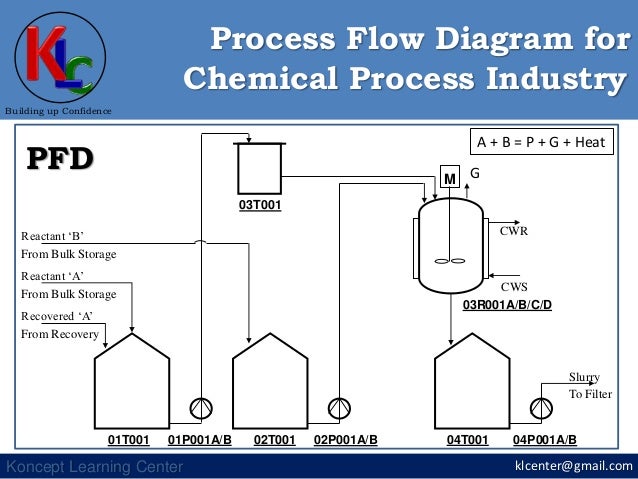 KLC
Building up Confidence

Process Flow Diagram for Chemical Process Industry

PFD

A + B = P + G + Heat

03T001

M

G

CWR

CWS

03R001A/B/C/D

Reactant 'B'
From Bulk Storage

Reactant 'A'
From Bulk Storage

Recovered 'A'
From Recovery

Slurry
To Filter

01T001 01P001A/B 02T001 02P001A/B 04T001 04P001A/B

Koncept Learning Center

klcenter@gmail.com